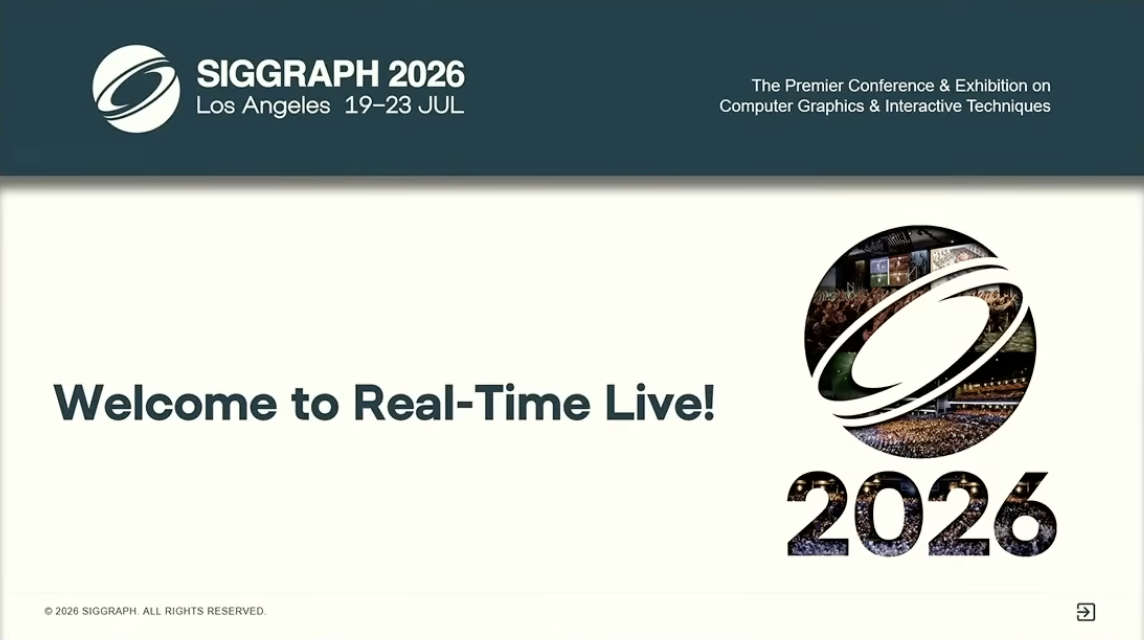 SIGGRAPH 2026
Los Angeles 19–23 JUL

The Premier Conference & Exhibition on Computer Graphics & Interactive Techniques

Welcome to Real-Time Live!

2026

© 2026 SIGGRAPH. ALL RIGHTS RESERVED.